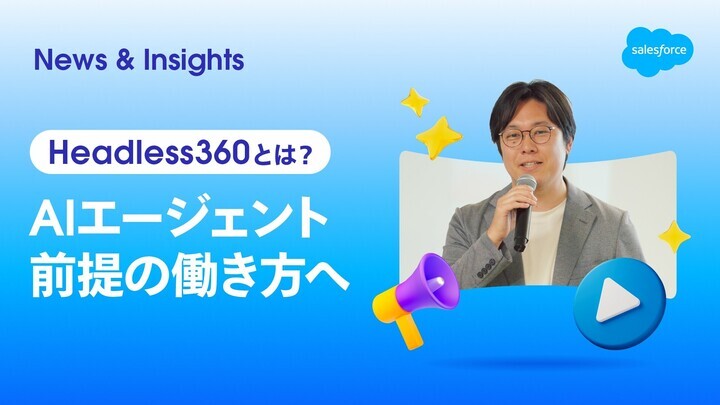 News & Insights

salesforce

Headless360とは？

AIエージェント
前提の働き方へ